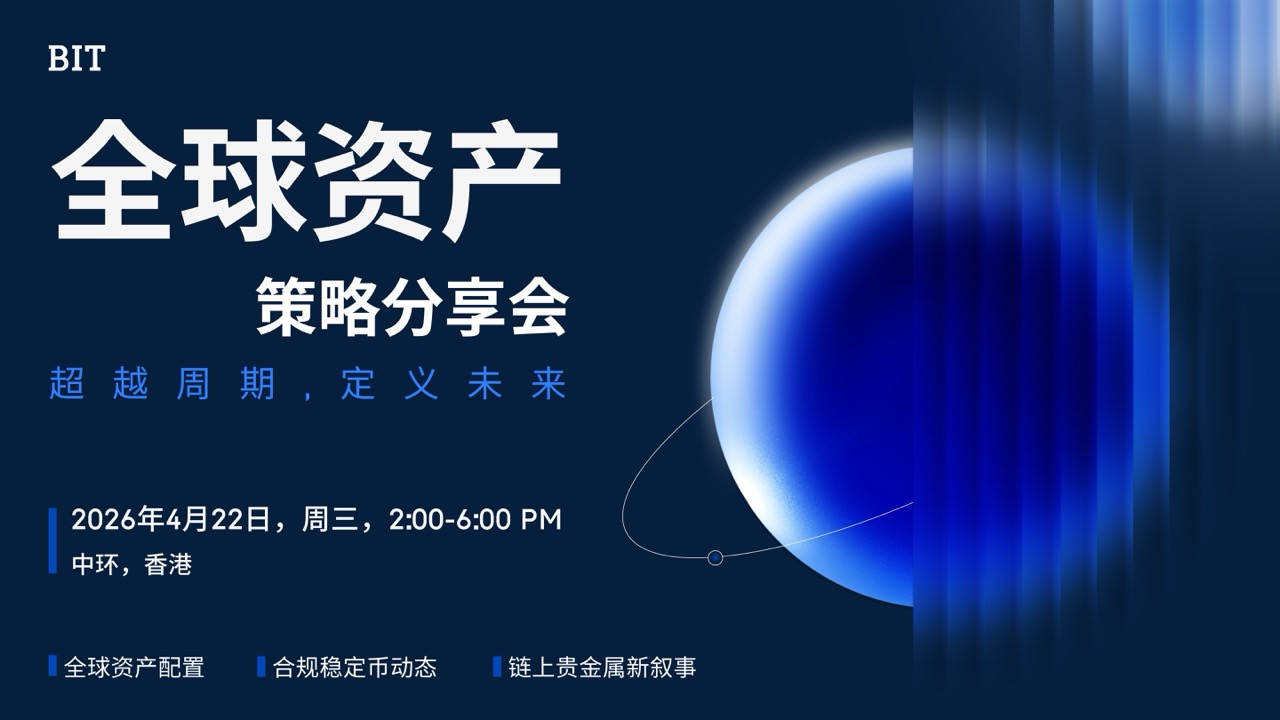 BIT

全球资产

策略分享会

超越周期，定义未来

2026年4月22日，周三，2:00-6:00 PM

中环，香港

全球资产配置

合规稳定币动态

链上贵金属新叙事